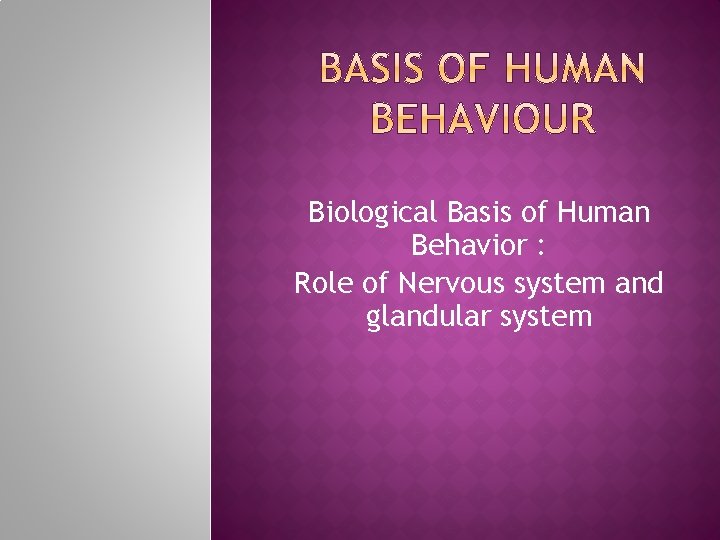 BASIS OF HUMAN BEHAVIOUR

Biological Basis of Human Behavior :
Role of Nervous system and glandular system